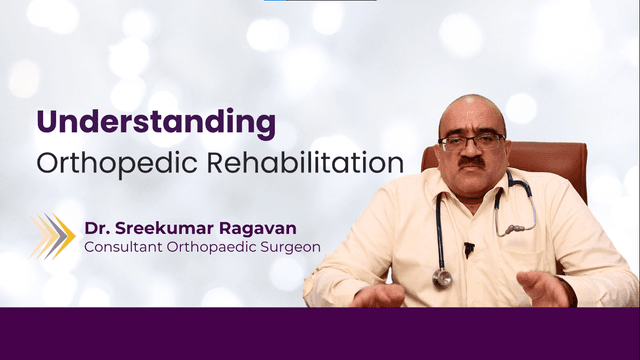 Understanding
Orthopedic Rehabilitation

Dr. Sreekumar Ragavan
Consultant Orthopaedic Surgeon